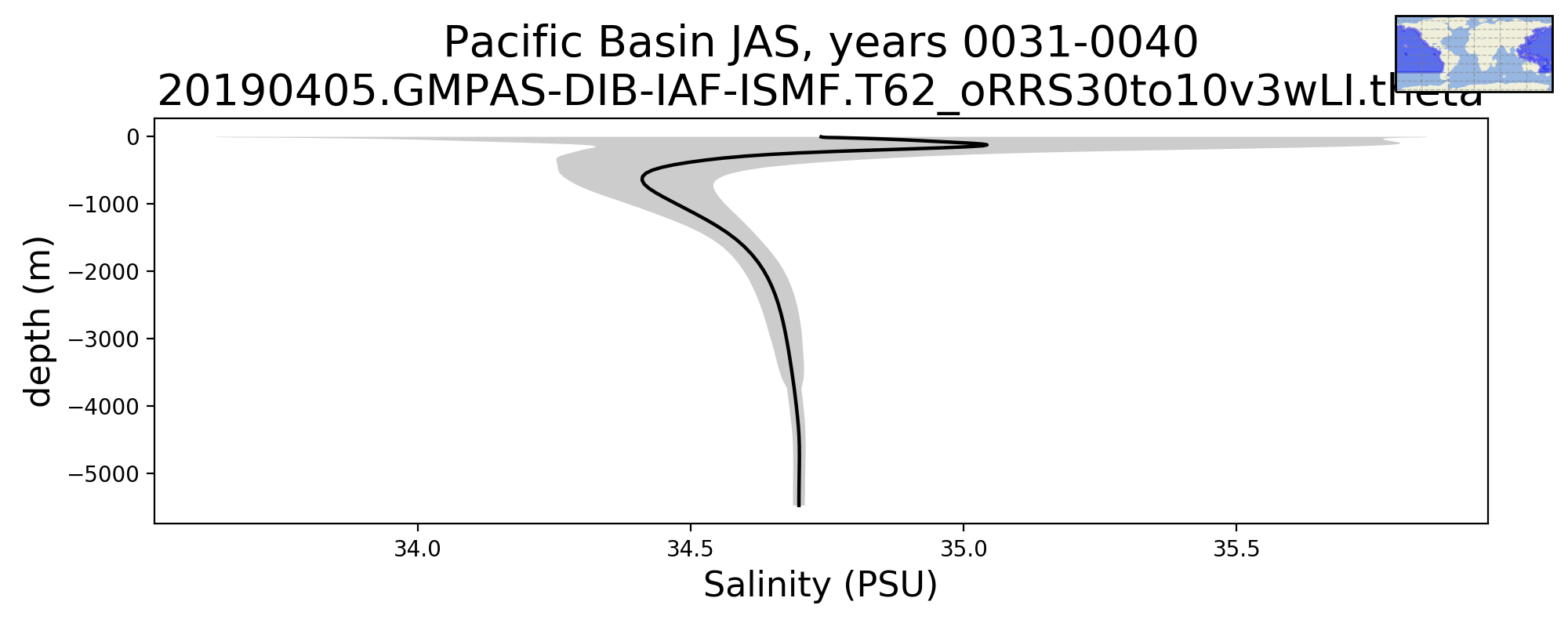 Pacific Basin JAS, years 0031-0040
20190405.GMPAS-DIB-IAF-ISMF.T62_oRRS30to10v3wLI.theta

depth (m)

0
−1000
−2000
−3000
−4000
−5000

34.0
34.5
35.0
35.5

Salinity (PSU)